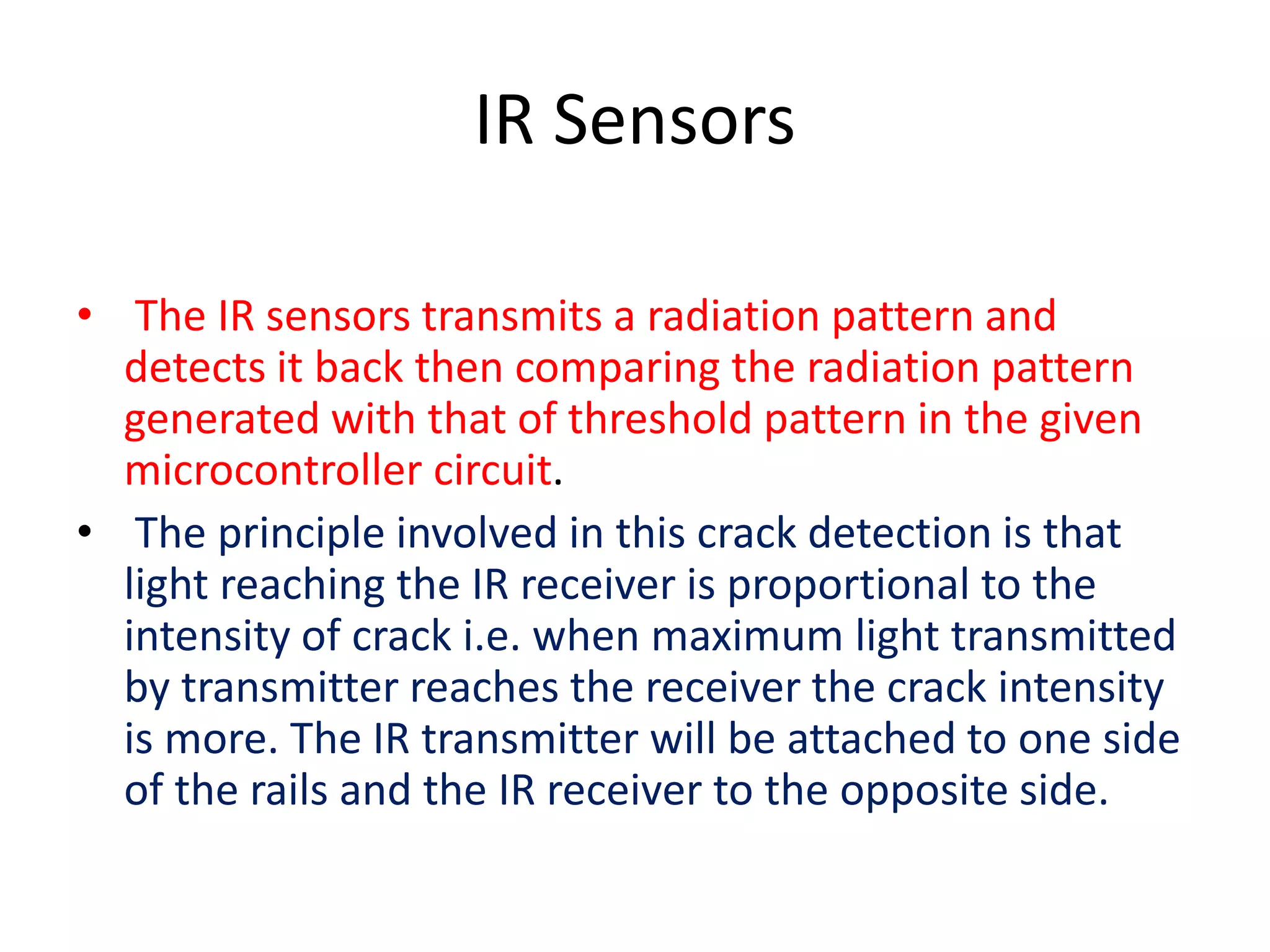 IR Sensors

• The IR sensors transmits a radiation pattern and detects it back then comparing the radiation pattern generated with that of threshold pattern in the given microcontroller circuit.

• The principle involved in this crack detection is that light reaching the IR receiver is proportional to the intensity of crack i.e. when maximum light transmitted by transmitter reaches the receiver the crack intensity is more. The IR transmitter will be attached to one side of the rails and the IR receiver to the opposite side.